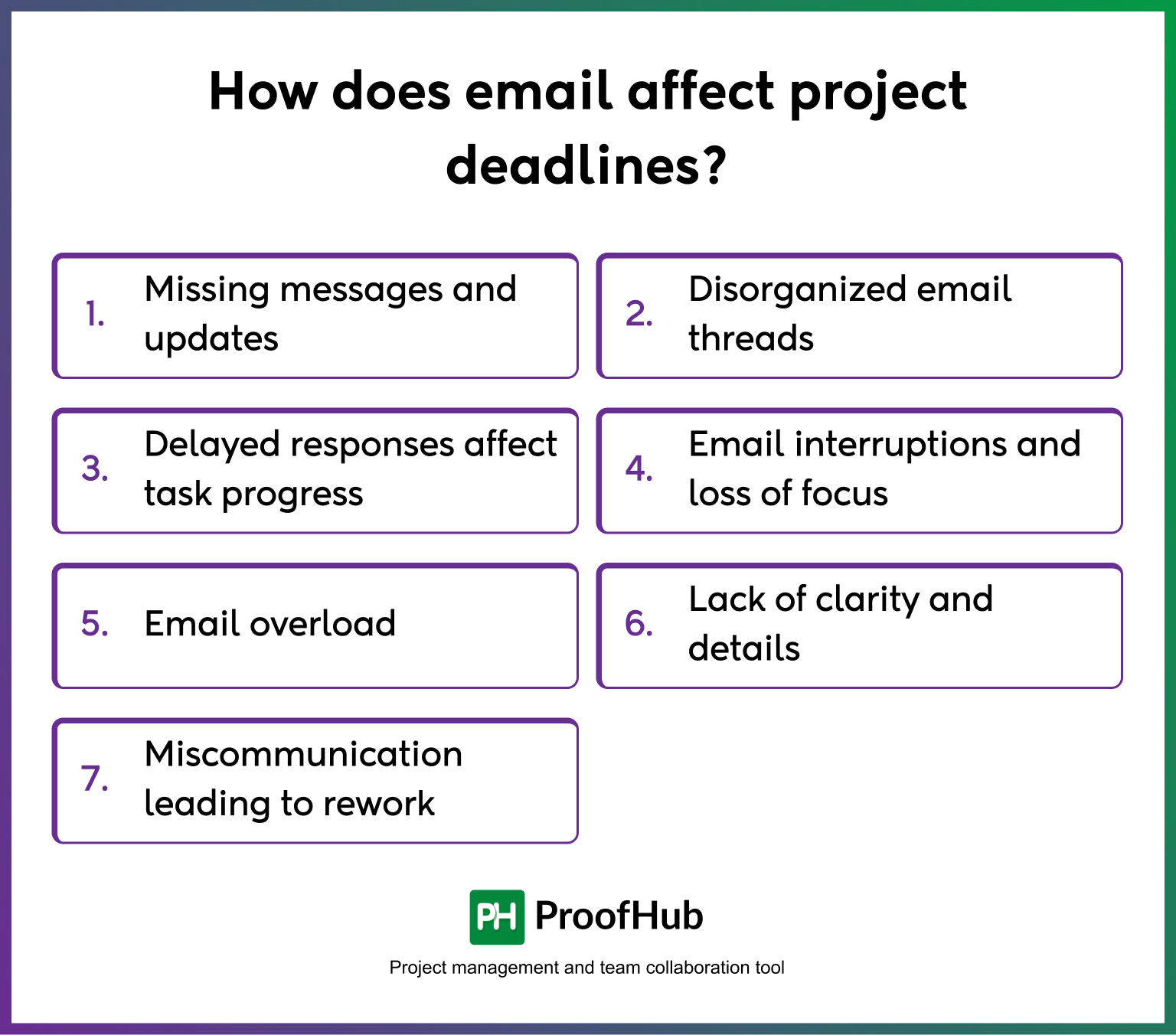 How does email affect project deadlines?

1. Missing messages and updates

2. Disorganized email threads

3. Delayed responses affect task progress

4. Email interruptions and loss of focus

5. Email overload

6. Lack of clarity and details

7. Miscommunication leading to rework

PH ProofHub

Project management and team collaboration tool